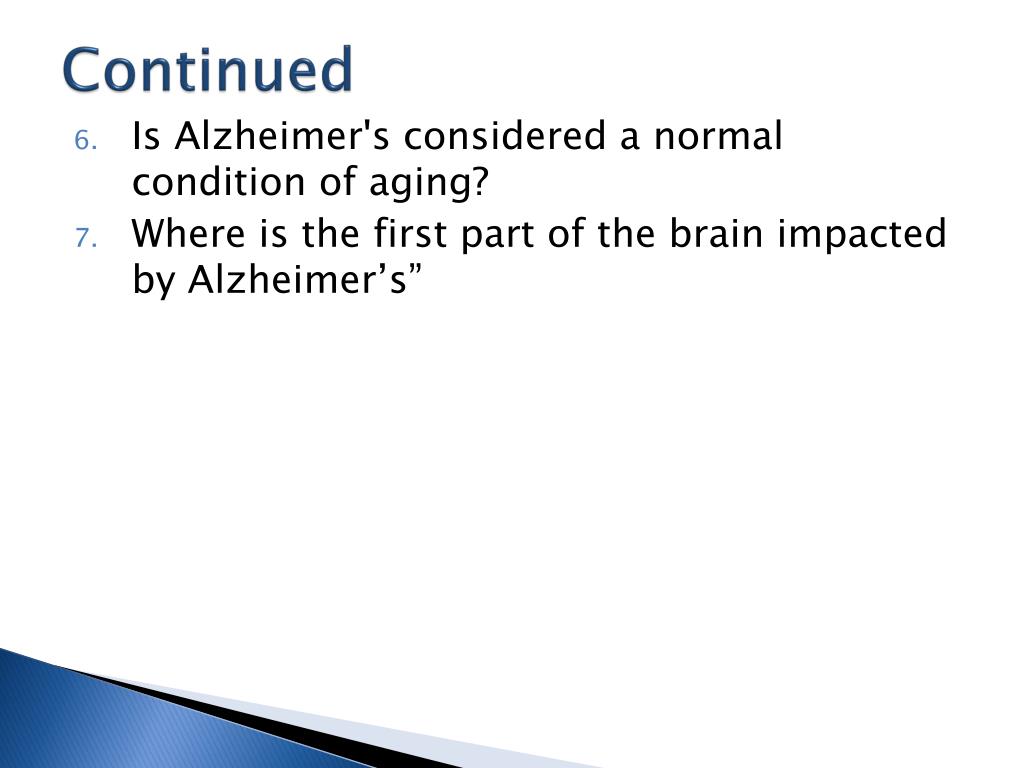 Continued

6. Is Alzheimer's considered a normal condition of aging?
7. Where is the first part of the brain impacted by Alzheimer’s”